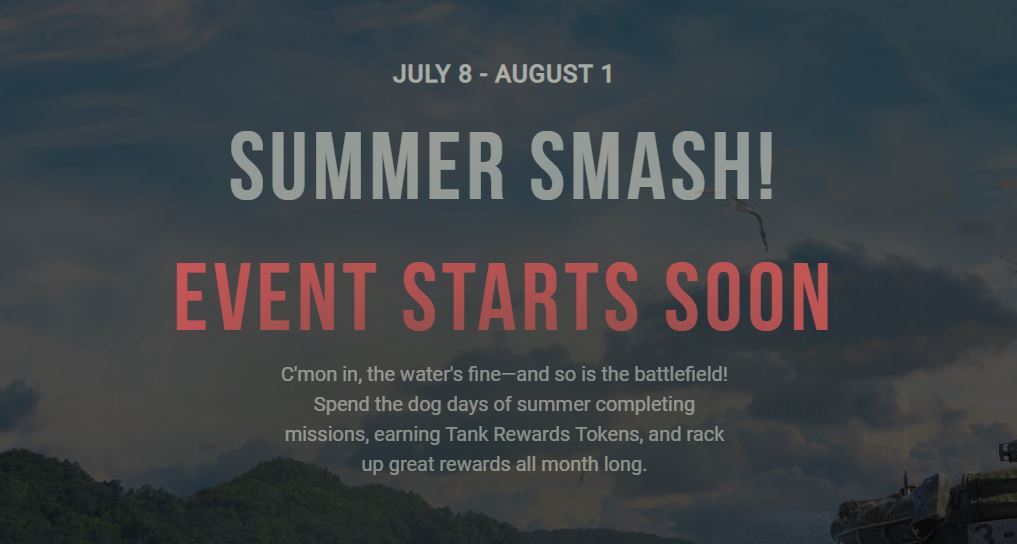 JULY 8 - AUGUST 1

SUMMER SMASH!

EVENT STARTS SOON

C'mon in, the water's fine—and so is the battlefield! Spend the dog days of summer completing missions, earning Tank Rewards Tokens, and rack up great rewards all month long.